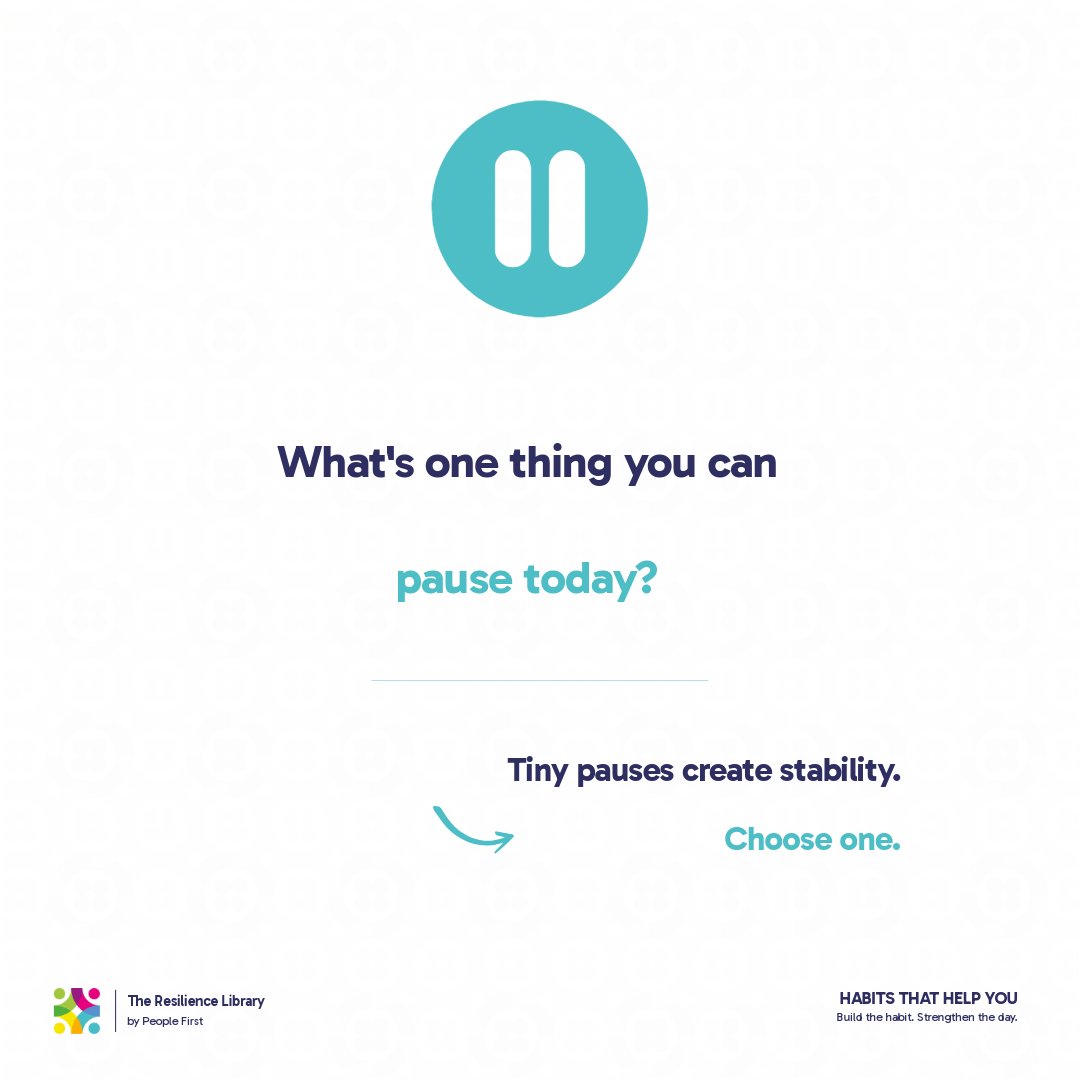 What's one thing you can

pause today?

Tiny pauses create stability.

Choose one.

The Resilience Library
by People First

HABITS THAT HELP YOU
Build the habit. Strengthen the day.